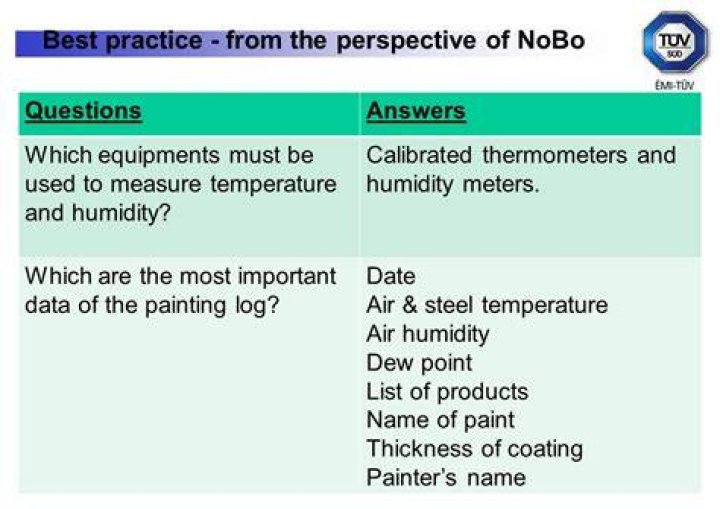 Best practice - from the perspective of NoBo

TÜV SÜD
ÉMI-TÜV

| Questions | Answers |
|---|---|
| Which equipments must be used to measure temperature and humidity? | Calibrated thermometers and humidity meters. |
| Which are the most important data of the painting log? | Date<br>Air & steel temperature<br>Air humidity<br>Dew point<br>List of products<br>Name of paint<br>Thickness of coating<br>Painter's name |